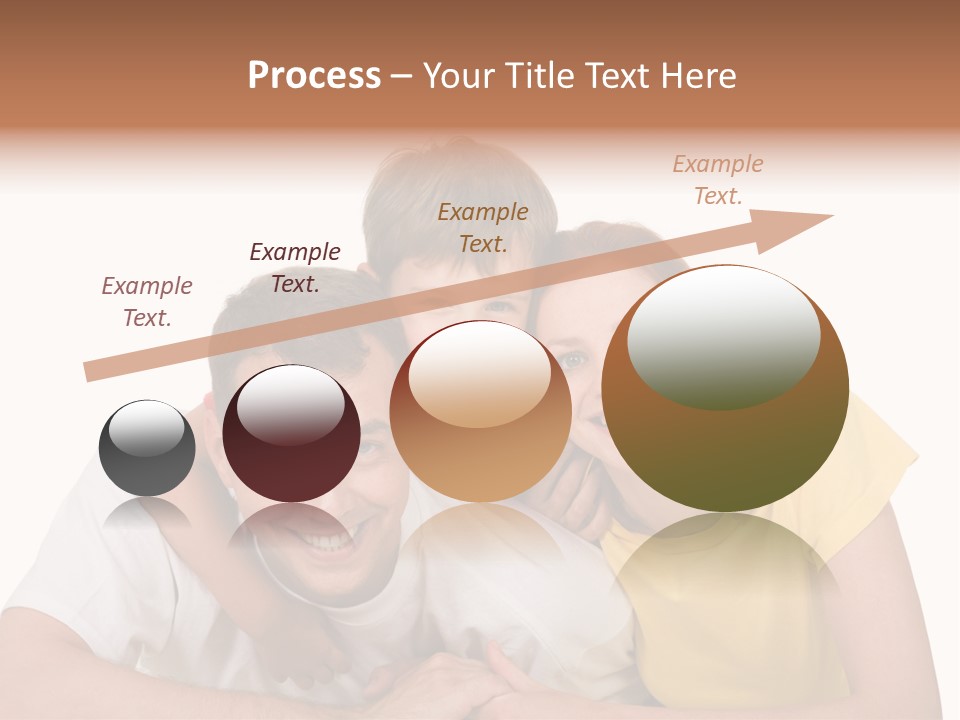 Process – Your Title Text Here

Example Text.

Example Text.

Example Text.

Example Text.